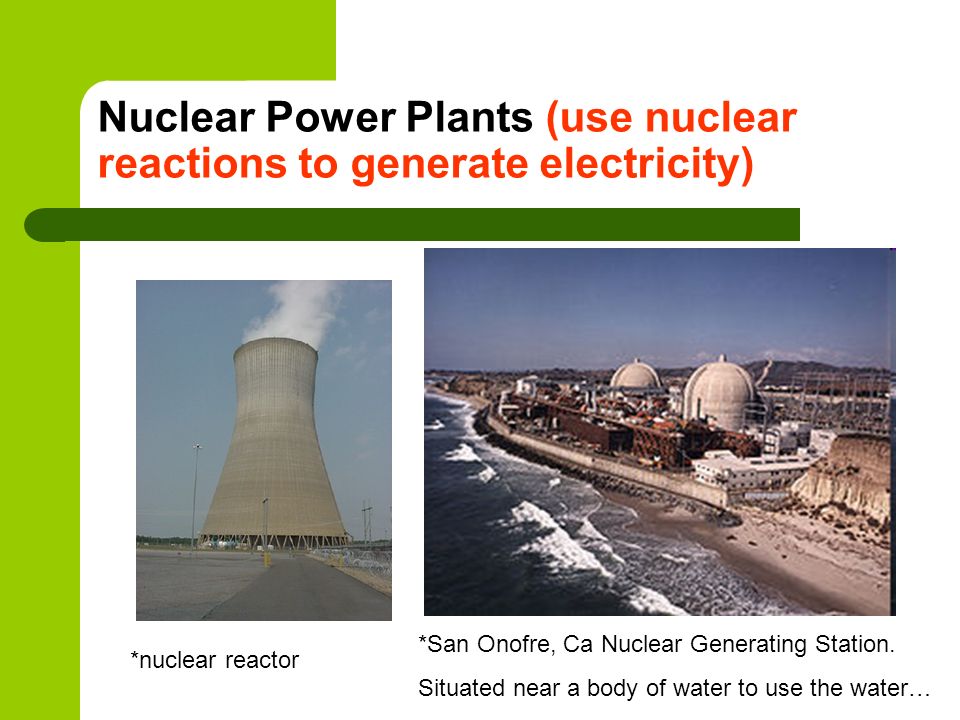 Nuclear Power Plants (use nuclear reactions to generate electricity)

*nuclear reactor

*San Onofre, Ca Nuclear Generating Station.

Situated near a body of water to use the water…